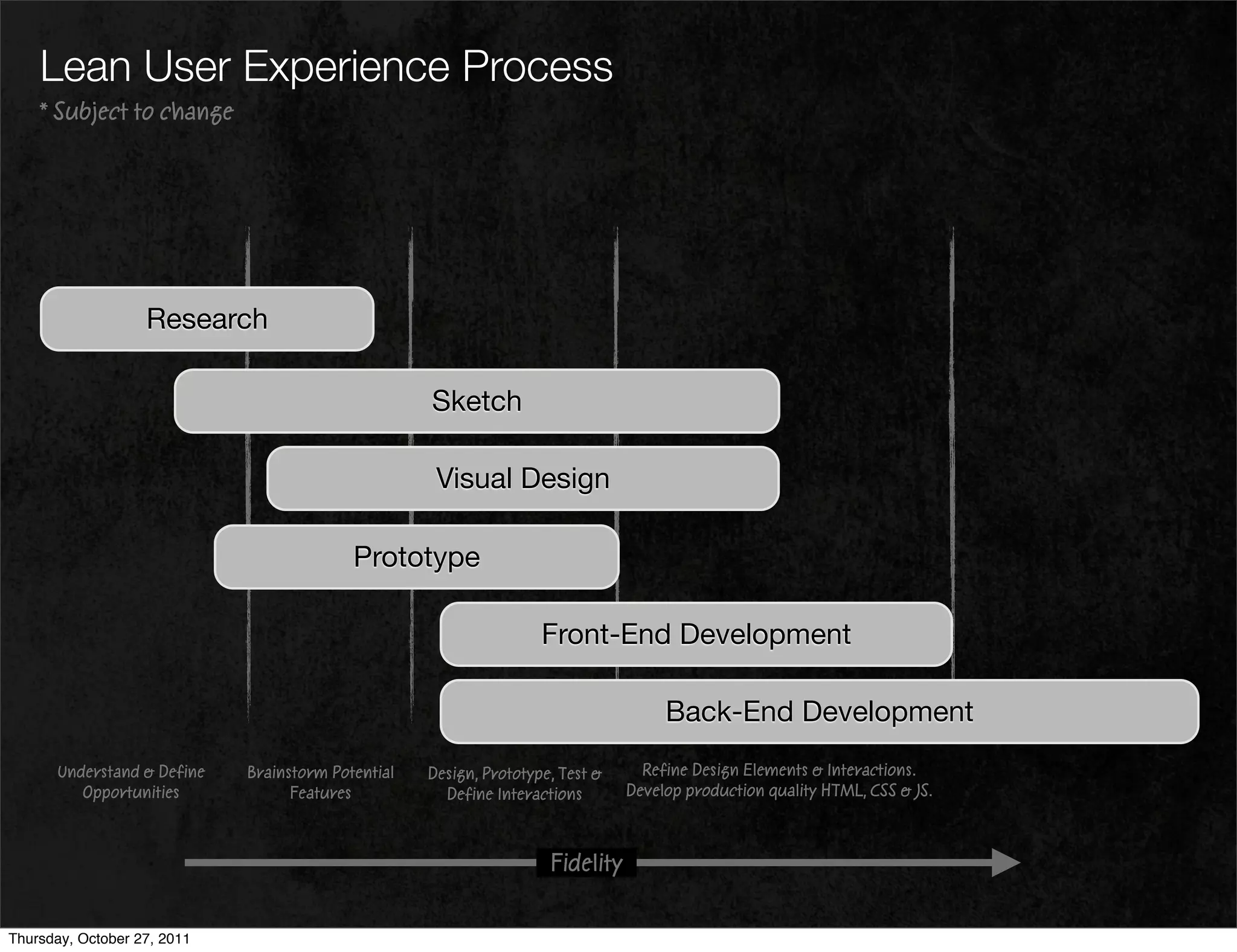 Lean User Experience Process

* Subject to change

Research

Sketch

Visual Design

Prototype

Front-End Development

Back-End Development

Understand & Define Opportunities

Brainstorm Potential Features

Design, Prototype, Test & Define Interactions

Refine Design Elements & Interactions. Develop production quality HTML, CSS & JS.

Fidelity

Thursday, October 27, 2011